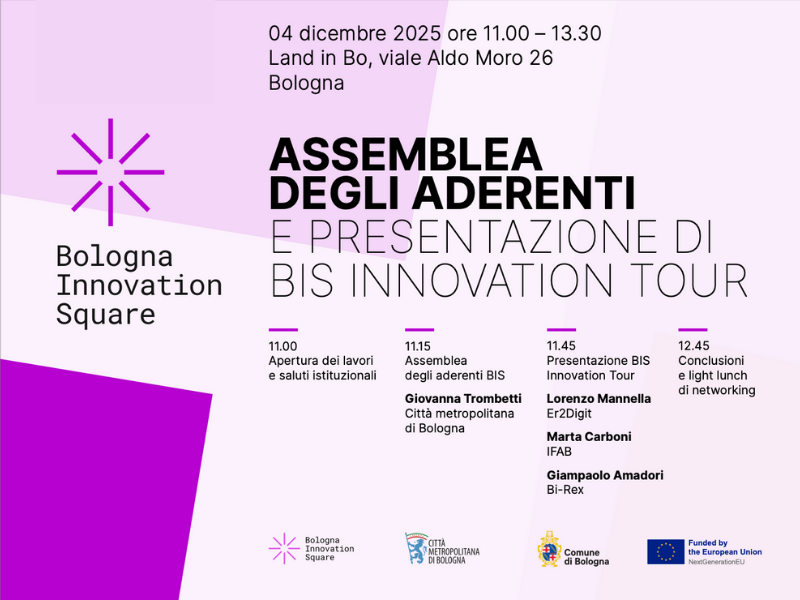 04 dicembre 2025 ore 11.00 – 13.30
Land in Bo, viale Aldo Moro 26
Bologna

Bologna Innovation Square

ASSEMBLEA DEGLI ADERENTI
E PRESENTAZIONE DI BIS INNOVATION TOUR

11.00
Apertura dei lavori e saluti istituzionali

11.15
Assemblea degli aderenti BIS

Giovanna Trombetti
Città metropolitana di Bologna

11.45
Presentazione BIS Innovation Tour

Lorenzo Mannella
Er2Digit

Marta Carboni
IFAB

Giampaolo Amadori
Bi-Rex

12.45
Conclusioni e light lunch di networking

Bologna Innovation Square

CITTÀ METROPOLITANA DI BOLOGNA

Comune di Bologna

Funded by the European Union
NextGenerationEU